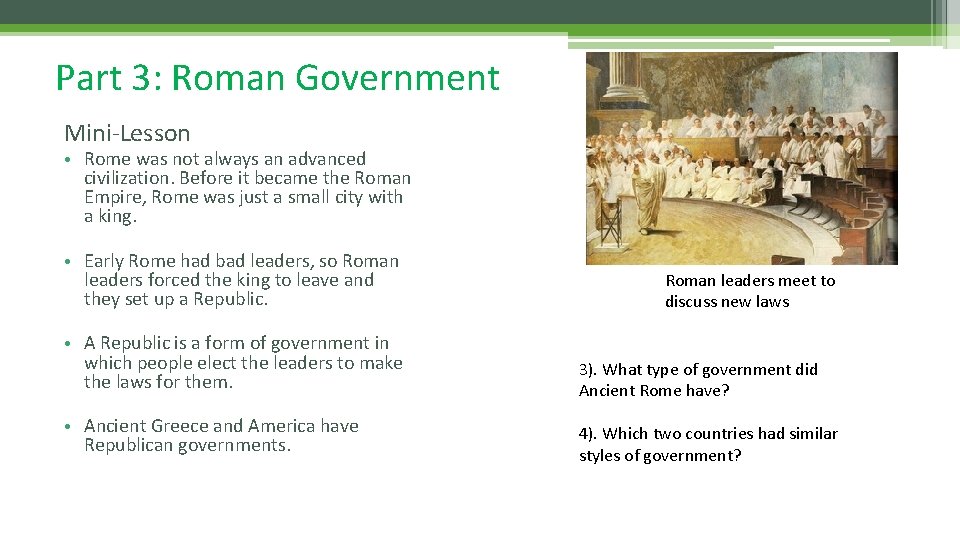 Part 3: Roman Government

Mini-Lesson

• Rome was not always an advanced civilization. Before it became the Roman Empire, Rome was just a small city with a king.

• Early Rome had bad leaders, so Roman leaders forced the king to leave and they set up a Republic.

• A Republic is a form of government in which people elect the leaders to make the laws for them.

• Ancient Greece and America have Republican governments.

Roman leaders meet to discuss new laws

3). What type of government did Ancient Rome have?

4). Which two countries had similar styles of government?